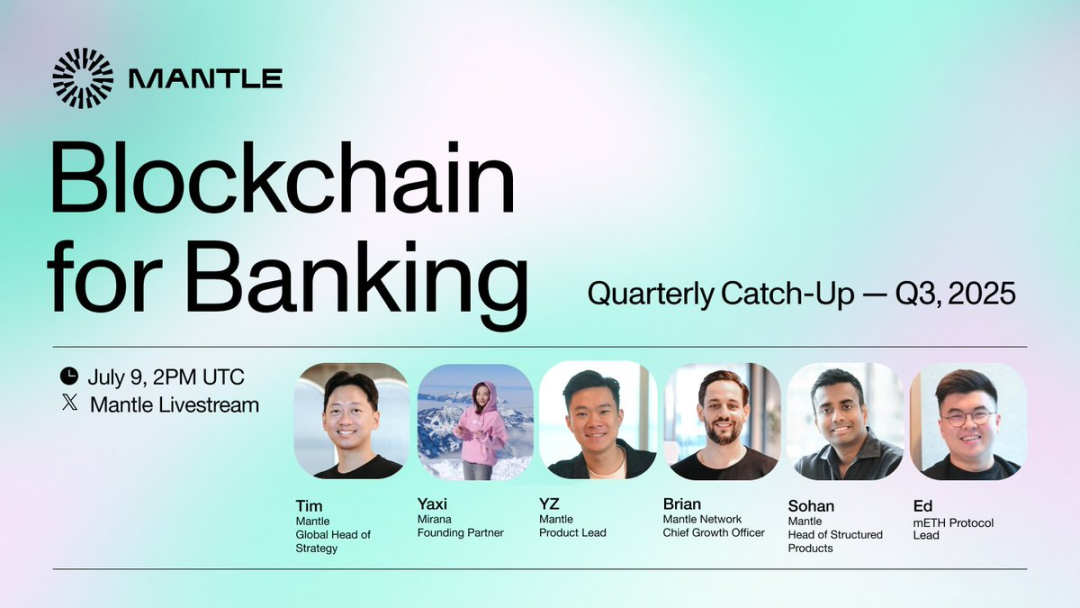 MANTLE

Blockchain for Banking

Quarterly Catch-Up — Q3, 2025

July 9, 2PM UTC
Mantle Livestream

Tim
Mantle
Global Head of Strategy

Yaxi
Mirana
Founding Partner

YZ
Mantle
Product Lead

Brian
Mantle Network
Chief Growth Officer

Sohan
Mantle
Head of Structured Products

Ed
mETH Protocol
Lead